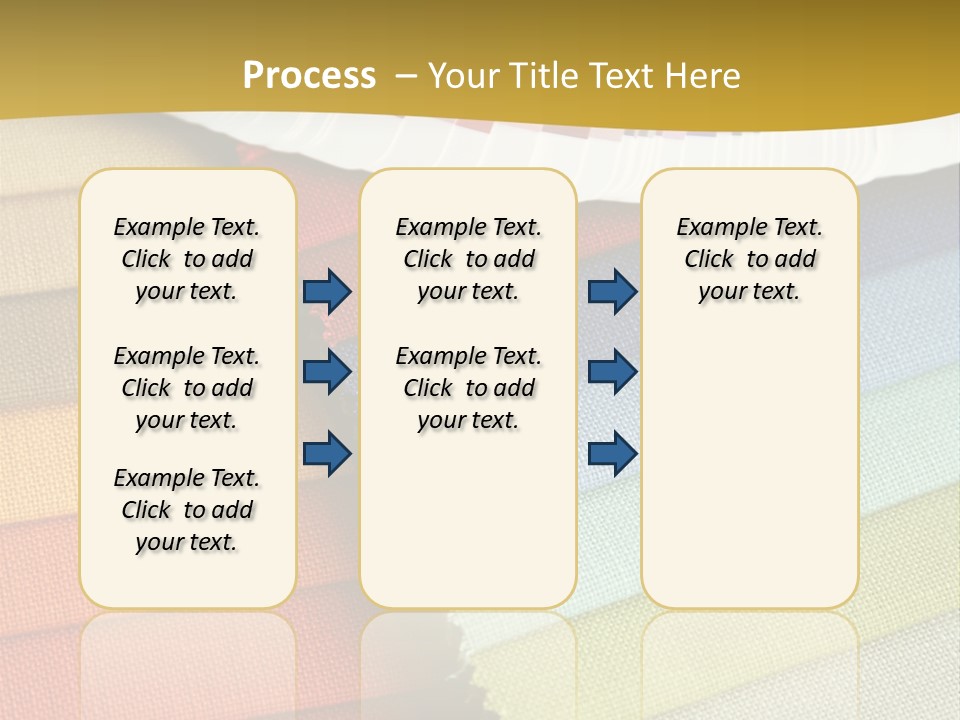 Process – Your Title Text Here

Example Text. Click to add your text.

Example Text. Click to add your text.

Example Text. Click to add your text.

Example Text. Click to add your text.

Example Text. Click to add your text.

Example Text. Click to add your text.